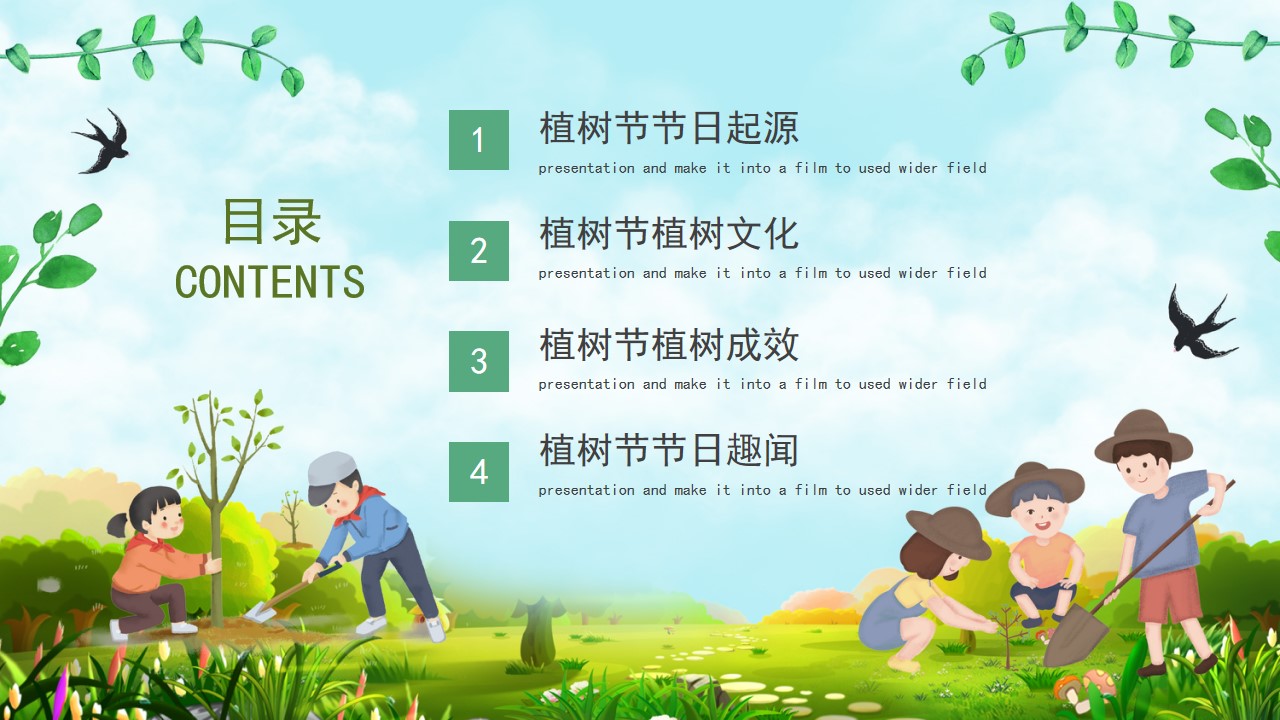 目录
CONTENTS

1
植树节节日起源
presentation and make it into a film to used wider field

2
植树节植树文化
presentation and make it into a film to used wider field

3
植树节植树成效
presentation and make it into a film to used wider field

4
植树节节日趣闻
presentation and make it into a film to used wider field